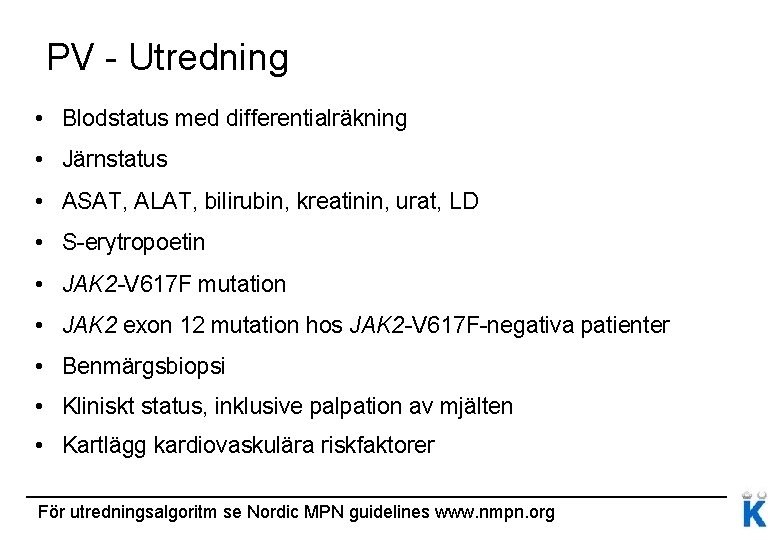 PV - Utredning

• Blodstatus med differentialräkning
• Järnstatus
• ASAT, ALAT, bilirubin, kreatinin, urat, LD
• S-erytropoetin
• JAK2-V617F mutation
• JAK2 exon 12 mutation hos JAK2-V617F-negativa patienter
• Benmärgsbiopsi
• Kliniskt status, inklusive palpation av mjälten
• Kartlägg kardiovaskulära riskfaktorer

För utredningsalgoritm se Nordic MPN guidelines www.nmpn.org

K